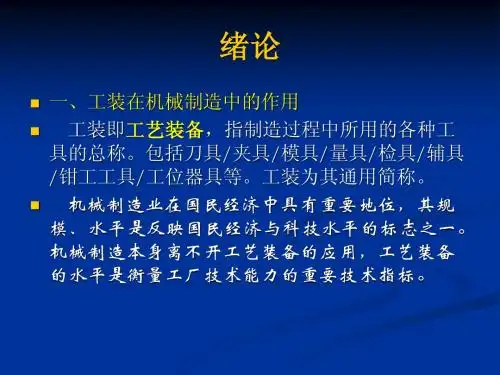 绪论

一、工装在机械制造中的作用

工装即工艺装备，指制造过程中所用的各种工具的总称。包括刀具/夹具/模具/量具/检具/辅具/钳工工具/工位器具等。工装为其通用简称。

机械制造业在国民经济中具有重要地位，其规模、水平是反映国民经济与科技水平的标志之一。机械制造本身离不开工艺装备的应用，工艺装备的水平是衡量工厂技术能力的重要技术指标。